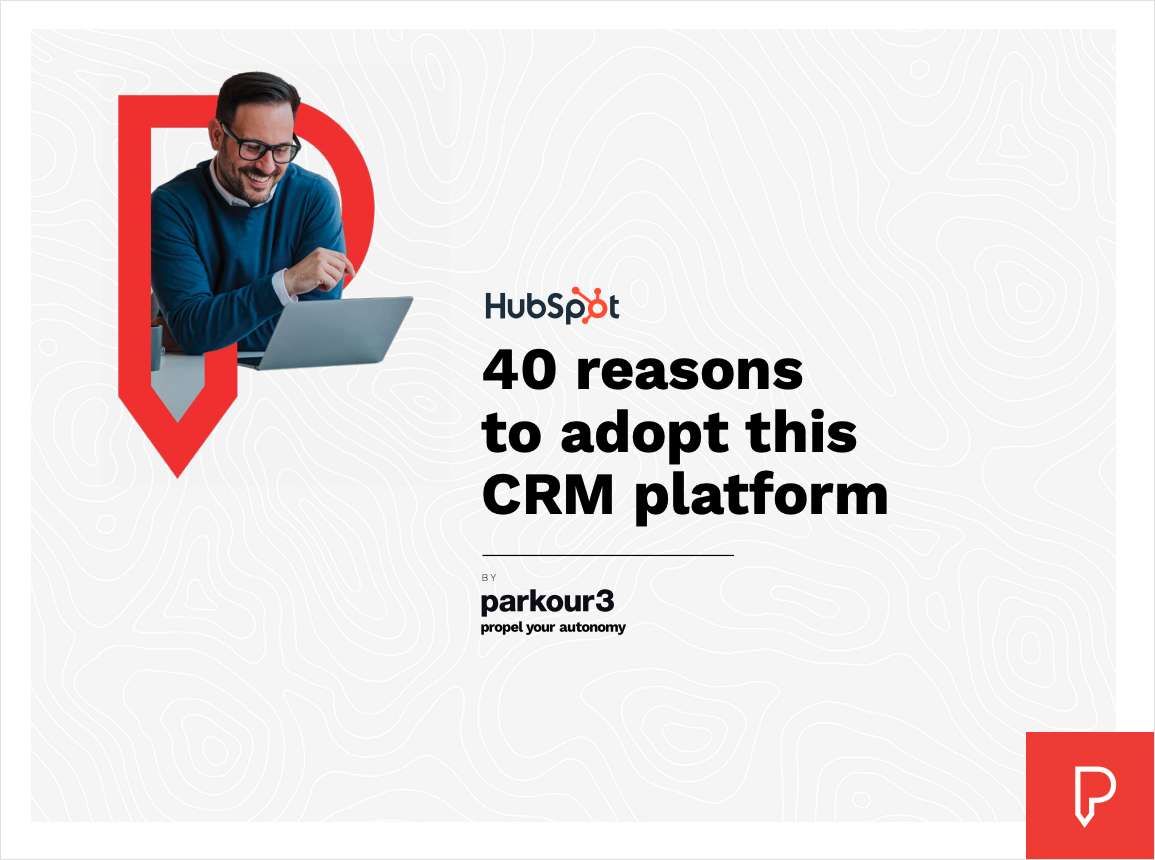 HubSpot

40 reasons to adopt this CRM platform

BY

parkour3
propel your autonomy